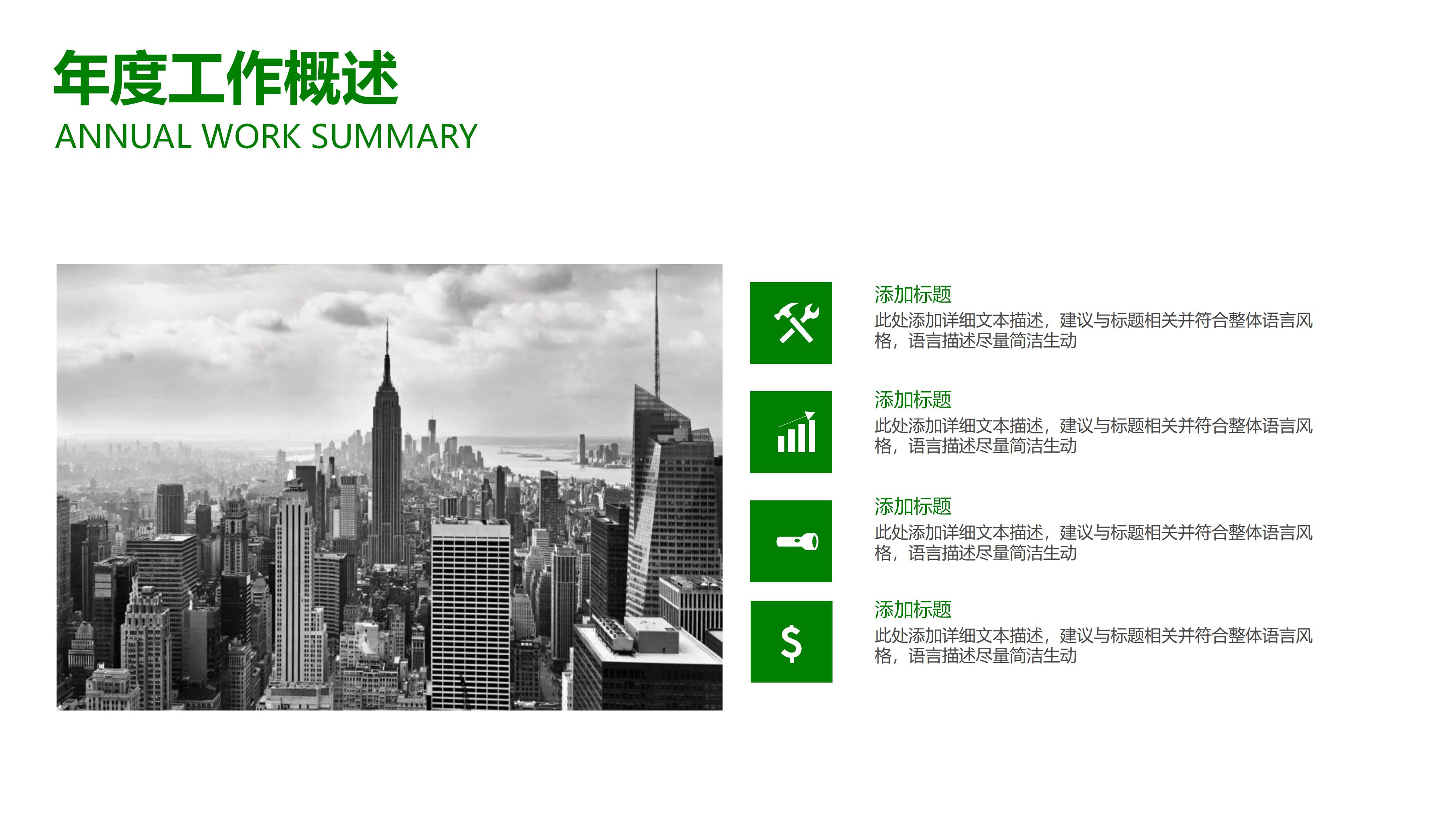 年度工作概述
ANNUAL WORK SUMMARY

添加标题
此处添加详细文本描述，建议与标题相关并符合整体语言风格，语言描述尽量简洁生动

添加标题
此处添加详细文本描述，建议与标题相关并符合整体语言风格，语言描述尽量简洁生动

添加标题
此处添加详细文本描述，建议与标题相关并符合整体语言风格，语言描述尽量简洁生动

$

添加标题
此处添加详细文本描述，建议与标题相关并符合整体语言风格，语言描述尽量简洁生动